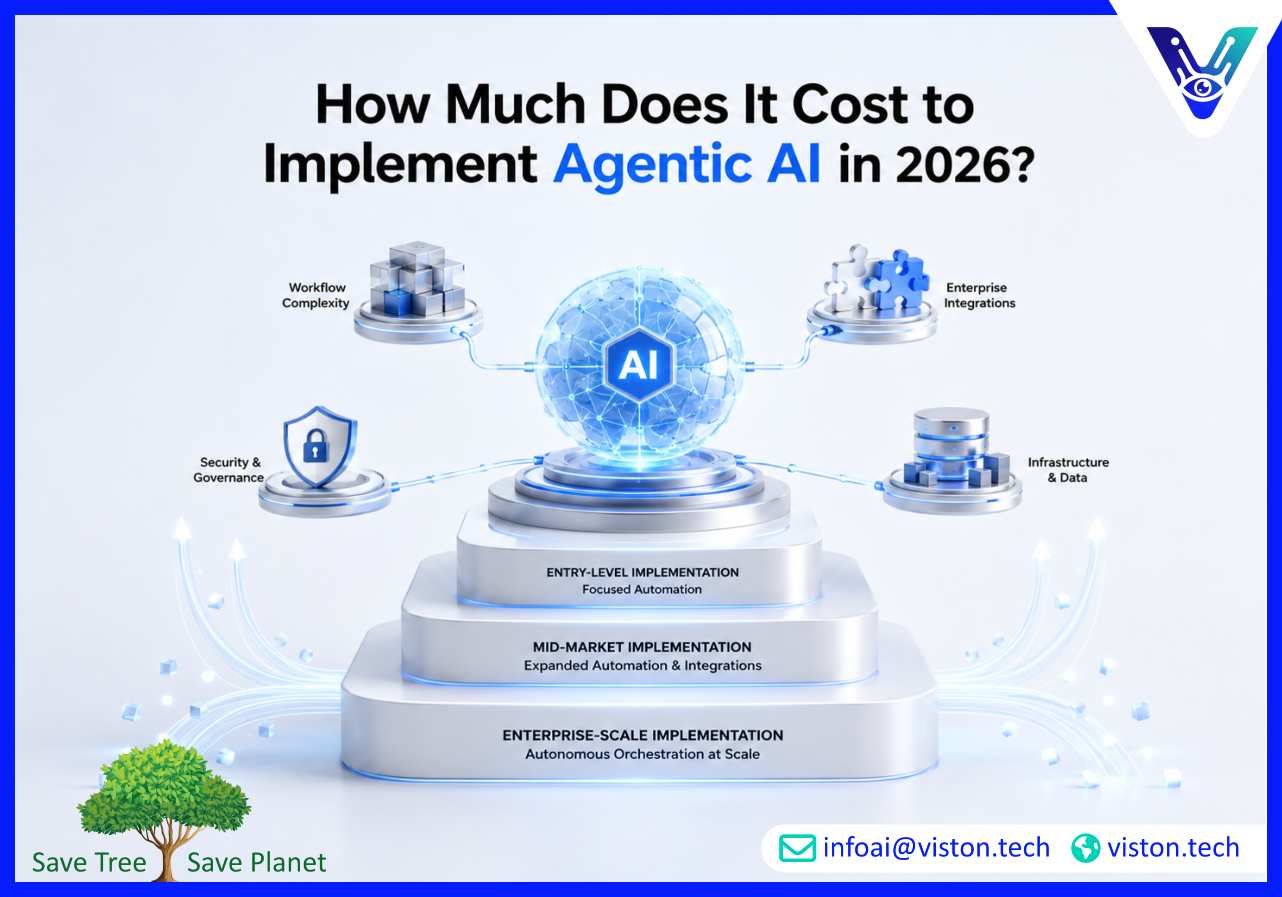 How Much Does It Cost to Implement Agentic AI in 2026?

Workflow Complexity

Enterprise Integrations

AI

Security & Governance

Infrastructure & Data

ENTRY-LEVEL IMPLEMENTATION
Focused Automation

MID-MARKET IMPLEMENTATION
Expanded Automation & Integrations

ENTERPRISE-SCALE IMPLEMENTATION
Autonomous Orchestration at Scale

Save Tree Save Planet

infoai@viston.tech viston.tech